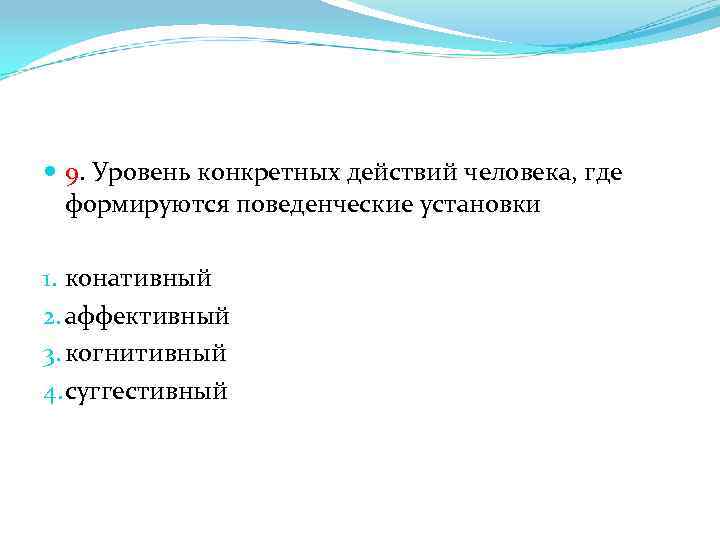 9. Уровень конкретных действий человека, где формируются поведенческие установки

1. конативный
2. аффективный
3. когнитивный
4. суггестивный